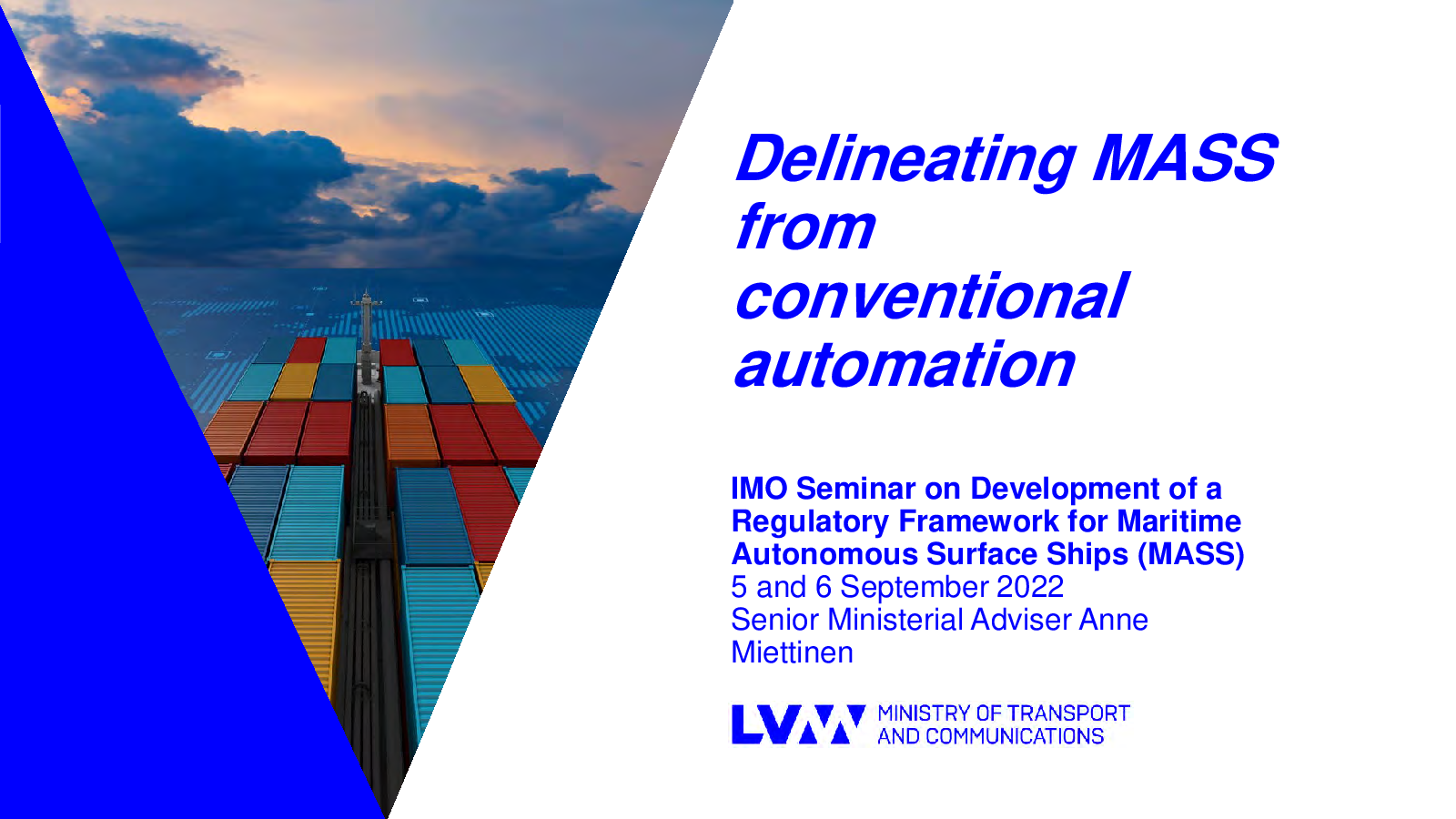 Delineating MASS from conventional automation

IMO Seminar on Development of a Regulatory Framework for Maritime Autonomous Surface Ships (MASS)
5 and 6 September 2022
Senior Ministerial Adviser Anne Miettinen

LVM MINISTRY OF TRANSPORT AND COMMUNICATIONS